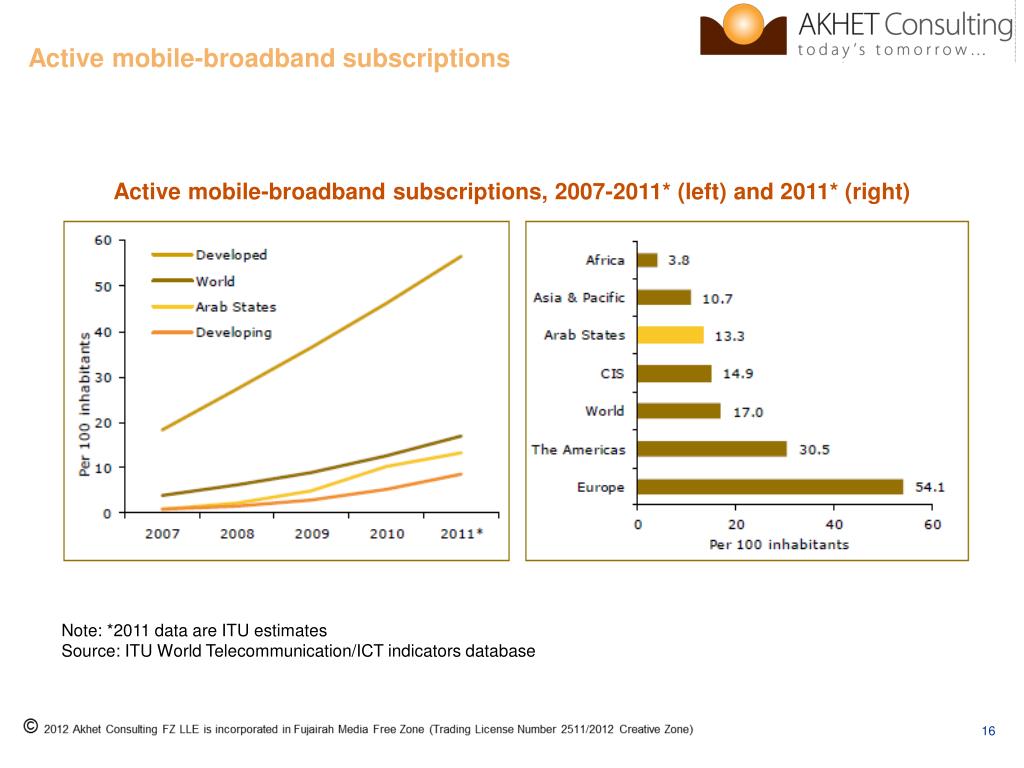 AKHET Consulting
today's tomorrow...

Active mobile-broadband subscriptions

Active mobile-broadband subscriptions, 2007-2011* (left) and 2011* (right)

60
50
40
30
20
10
0
Per 100 inhabitants
Developed
World
Arab States
Developing
2007 2008 2009 2010 2011*

Africa 3.8
Asia & Pacific 10.7
Arab States 13.3
CIS 14.9
World 17.0
The Americas 30.5
Europe 54.1
0 20 40 60
Per 100 inhabitants

Note: *2011 data are ITU estimates
Source: ITU World Telecommunication/ICT indicators database

© 2012 Akhet Consulting FZ LLE is incorporated in Fujairah Media Free Zone (Trading License Number 2511/2012 Creative Zone)

16